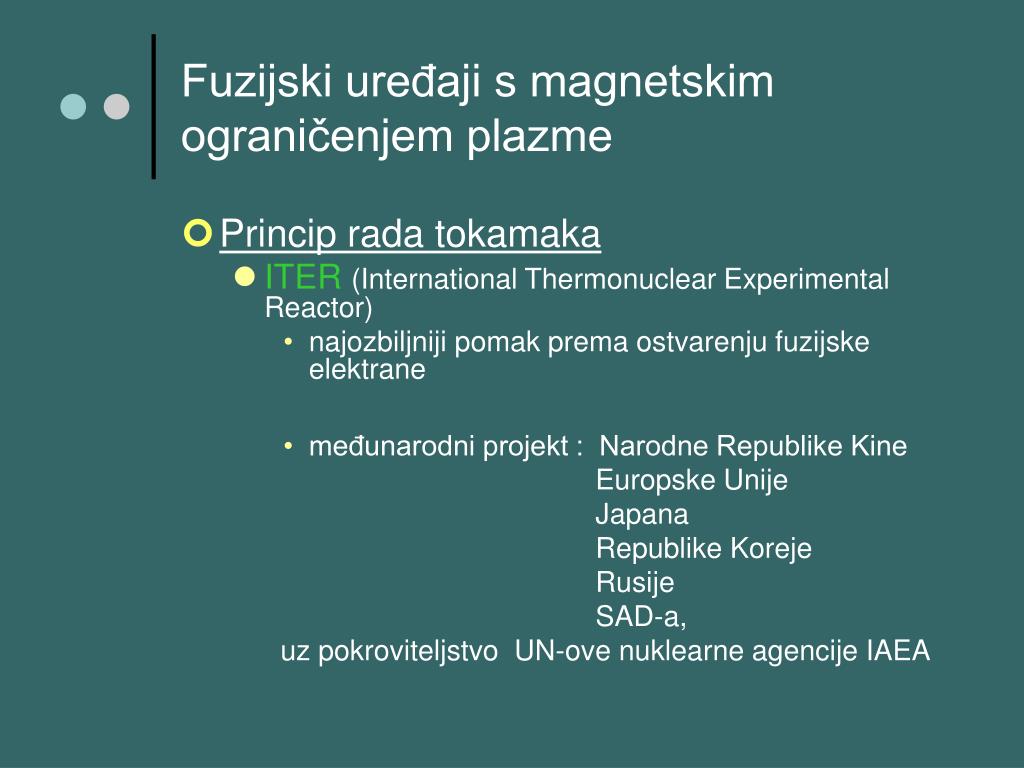 Fuzijski uređaji s magnetskim ograničenjem plazme

Princip rada tokamaka

ITER (International Thermonuclear Experimental Reactor)

• najozbiljniji pomak prema ostvarenju fuzijske elektrane

• međunarodni projekt : Narodne Republike Kine
Europske Unije
Japana
Republike Koreje
Rusije
SAD-a,
uz pokroviteljstvo UN-ove nuklearne agencije IAEA